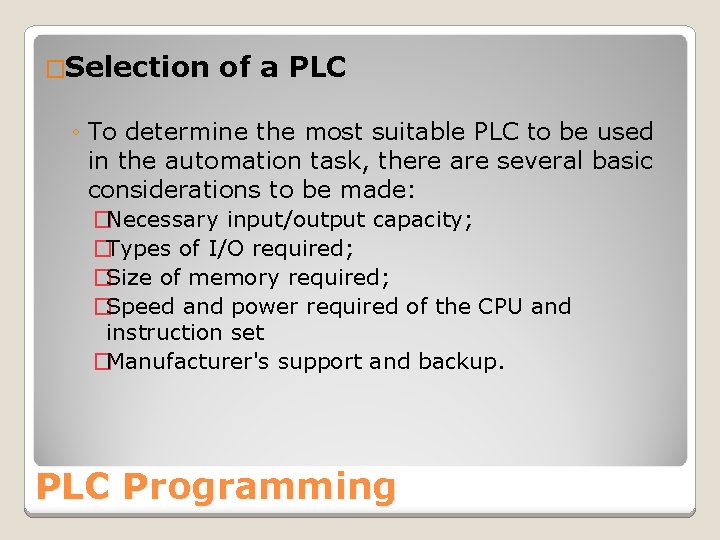 □Selection of a PLC

◦ To determine the most suitable PLC to be used in the automation task, there are several basic considerations to be made:

□Necessary input/output capacity;

□Types of I/O required;

□Size of memory required;

□Speed and power required of the CPU and instruction set

□Manufacturer's support and backup.

PLC Programming